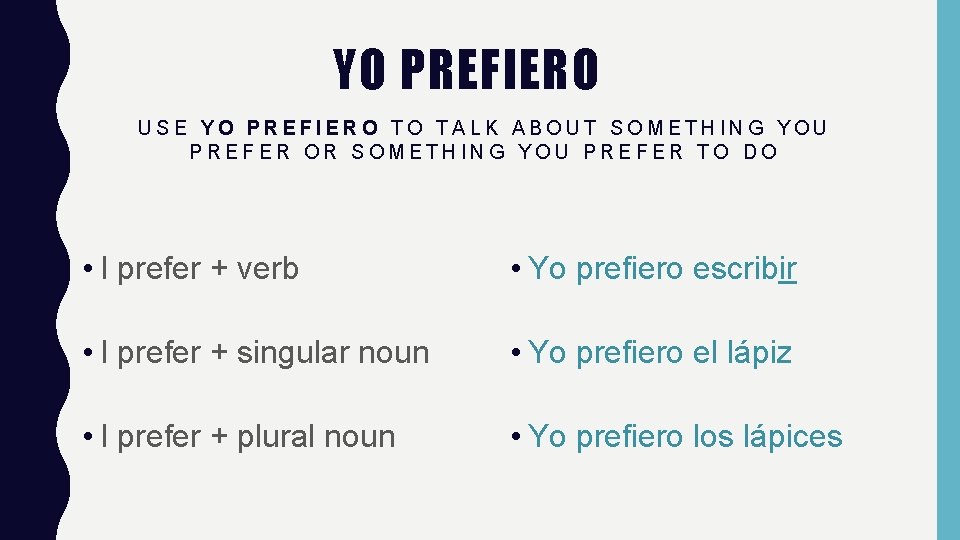 YO PREFIERO

USE YO PREFIERO TO TALK ABOUT SOMETHING YOU PREFER OR SOMETHING YOU PREFER TO DO

• I prefer + verb

• I prefer + singular noun

• I prefer + plural noun

• Yo prefiero escribir

• Yo prefiero el lápiz

• Yo prefiero los lápices